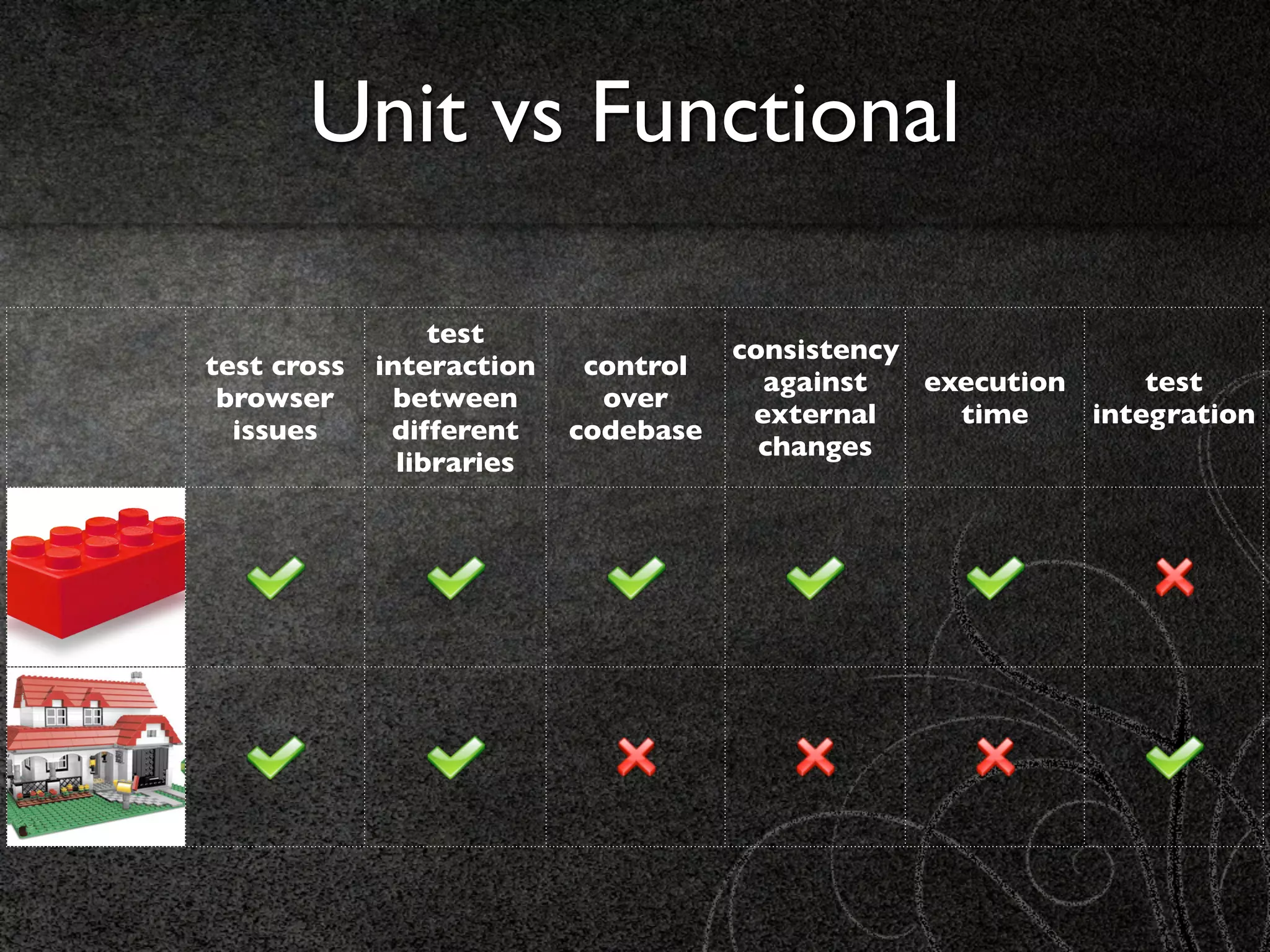 Unit vs Functional

| | test cross browser issues | test interaction between different libraries | control over codebase | consistency against external changes | execution time | test integration |
|---|---|---|---|---|---|---|
| | ✓ | ✓ | ✓ | ✓ | ✓ | ✗ |
| | ✓ | ✓ | ✗ | ✗ | ✗ | ✓ |